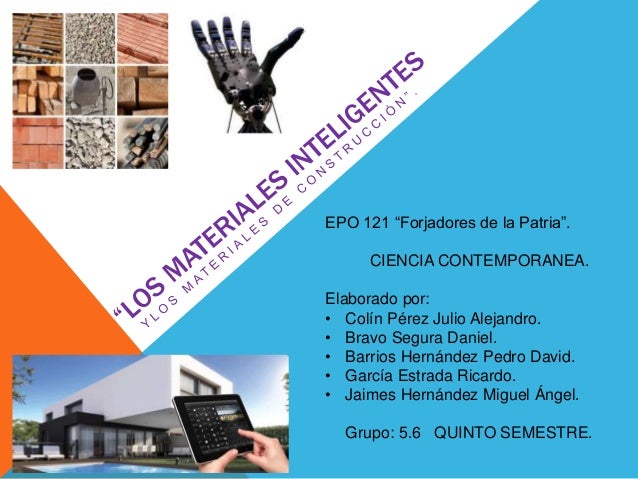 “LOS MATERIALES INTELIGENTES
Y LOS MATERIALES DE CONSTRUCCIÓN”.

EPO 121 “Forjadores de la Patria”.

CIENCIA CONTEMPORANEA.

Elaborado por:
• Colín Pérez Julio Alejandro.
• Bravo Segura Daniel.
• Barrios Hernández Pedro David.
• García Estrada Ricardo.
• Jaimes Hernández Miguel Ángel.

Grupo: 5.6 QUINTO SEMESTRE.